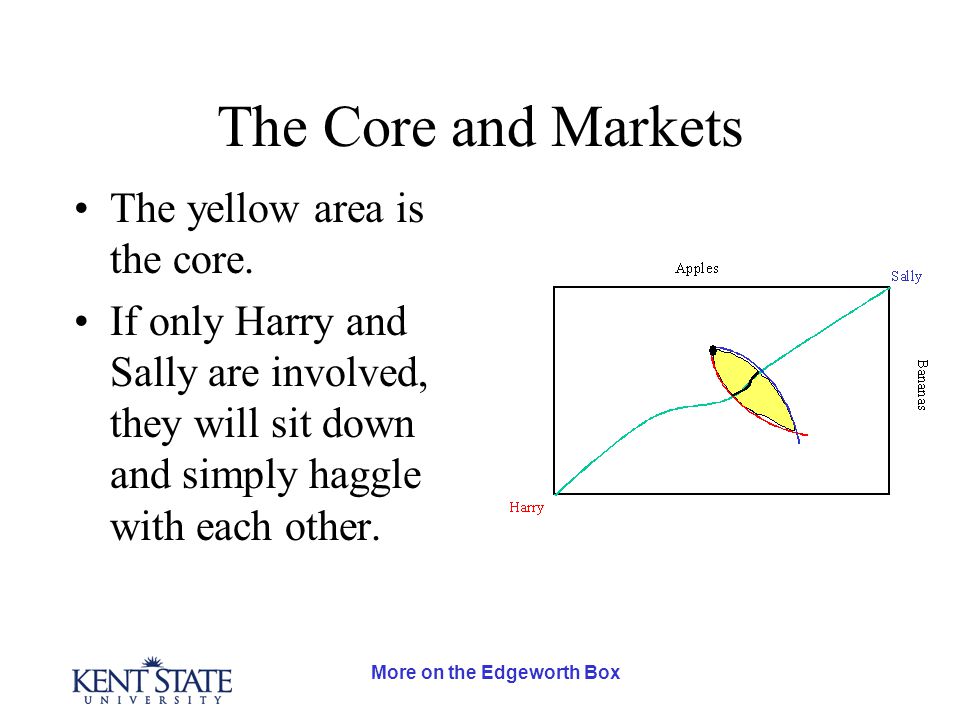 The Core and Markets

• The yellow area is the core.

• If only Harry and Sally are involved, they will sit down and simply haggle with each other.

Apples

Sally

Bananas

Harry

KENT STATE
UNIVERSITY

More on the Edgeworth Box